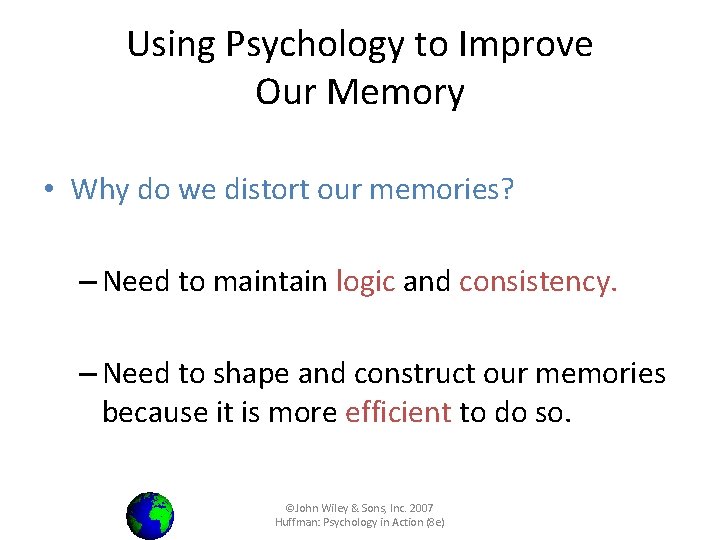 Using Psychology to Improve Our Memory

• Why do we distort our memories?

– Need to maintain logic and consistency.

– Need to shape and construct our memories because it is more efficient to do so.

©John Wiley & Sons, Inc. 2007
Huffman: Psychology in Action (8e)